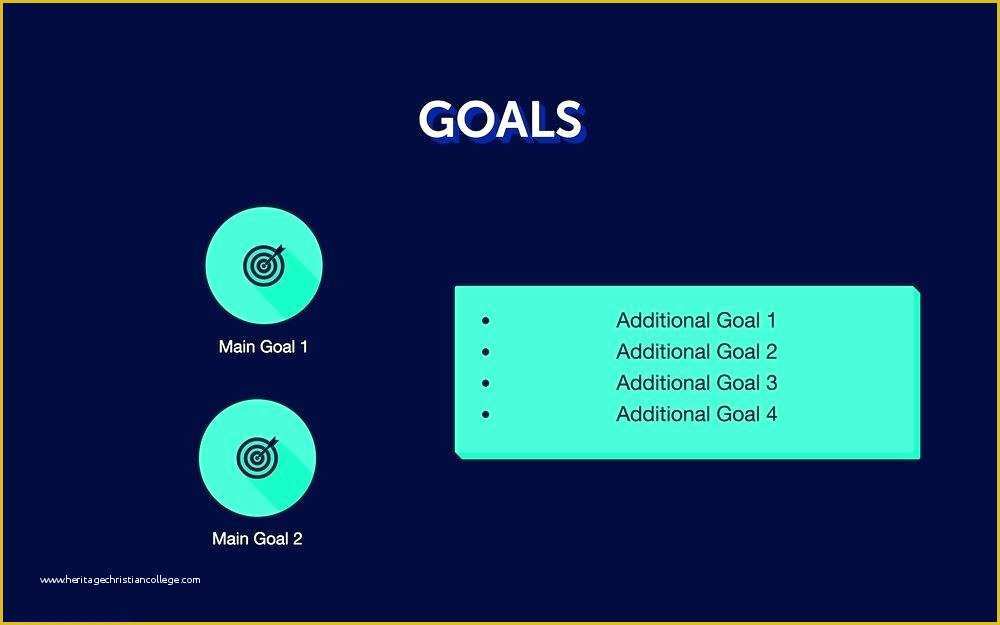 GOALS

Main Goal 1

Main Goal 2

- Additional Goal 1
- Additional Goal 2
- Additional Goal 3
- Additional Goal 4

www.heritagechristiancollege.com